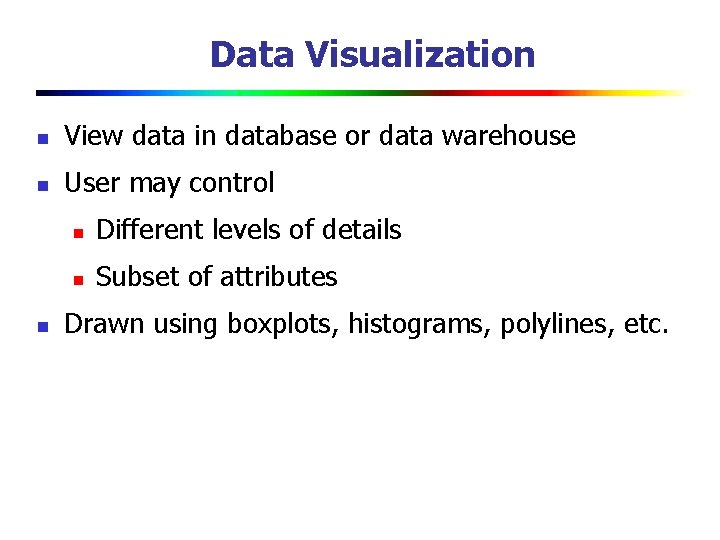 Data Visualization

- View data in database or data warehouse
- User may control
  - Different levels of details
  - Subset of attributes
- Drawn using boxplots, histograms, polylines, etc.